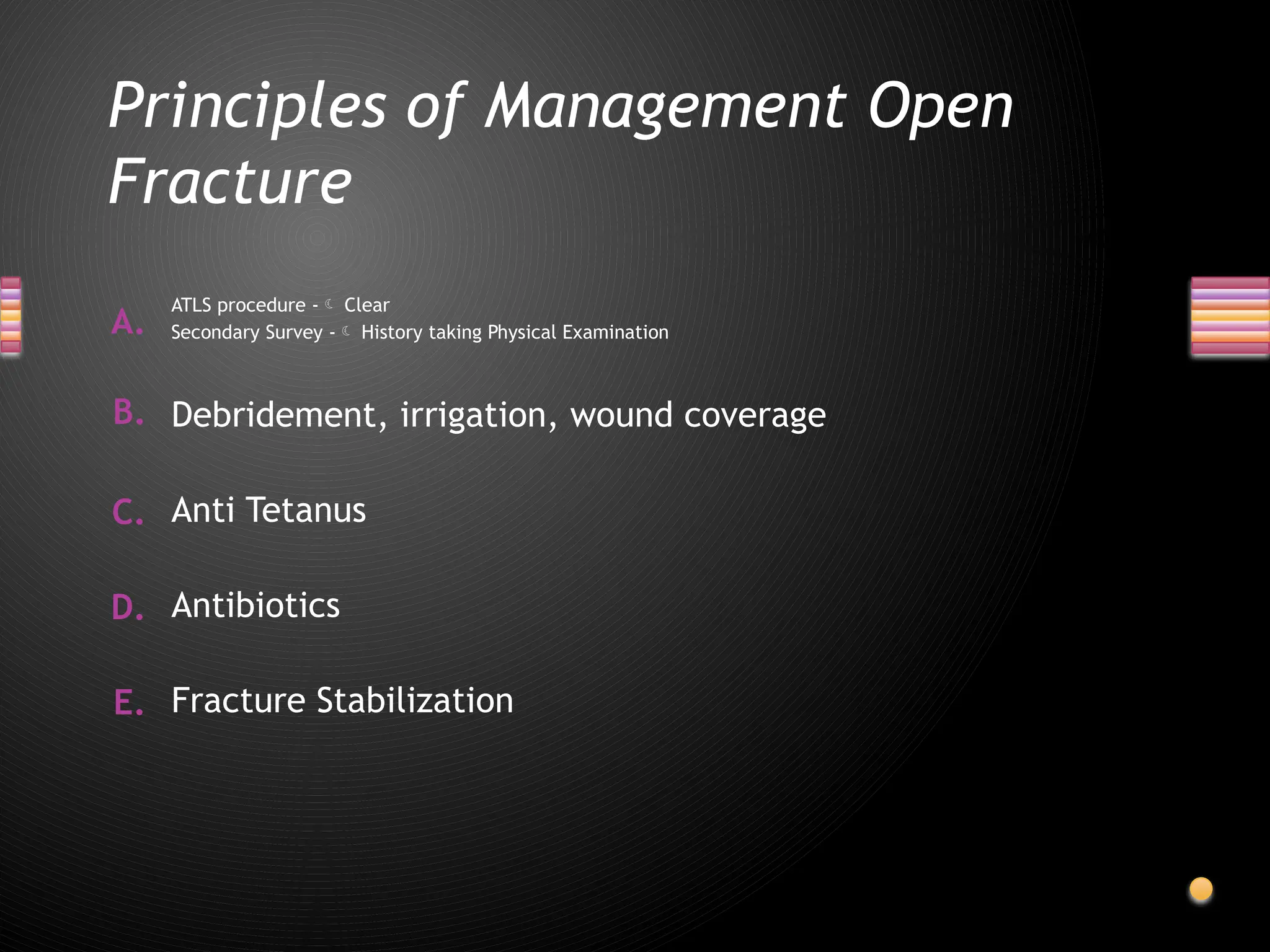 Principles of Management Open Fracture

A. ATLS procedure - ☾ Clear
Secondary Survey - ☾ History taking Physical Examination

B. Debridement, irrigation, wound coverage

C. Anti Tetanus

D. Antibiotics

E. Fracture Stabilization